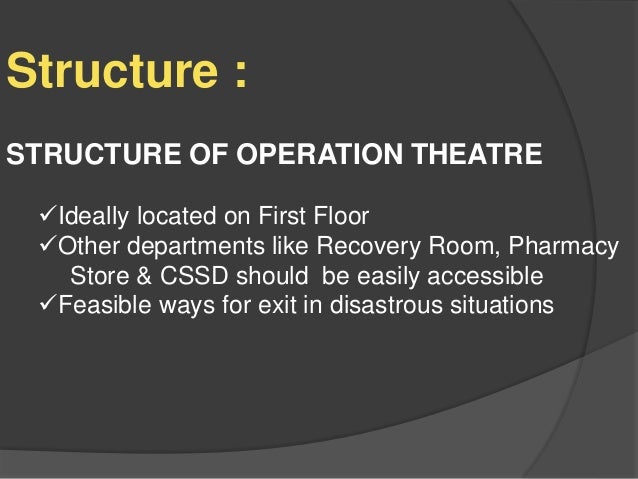 Structure :

STRUCTURE OF OPERATION THEATRE

✓Ideally located on First Floor
✓Other departments like Recovery Room, Pharmacy Store & CSSD should be easily accessible
✓Feasible ways for exit in disastrous situations